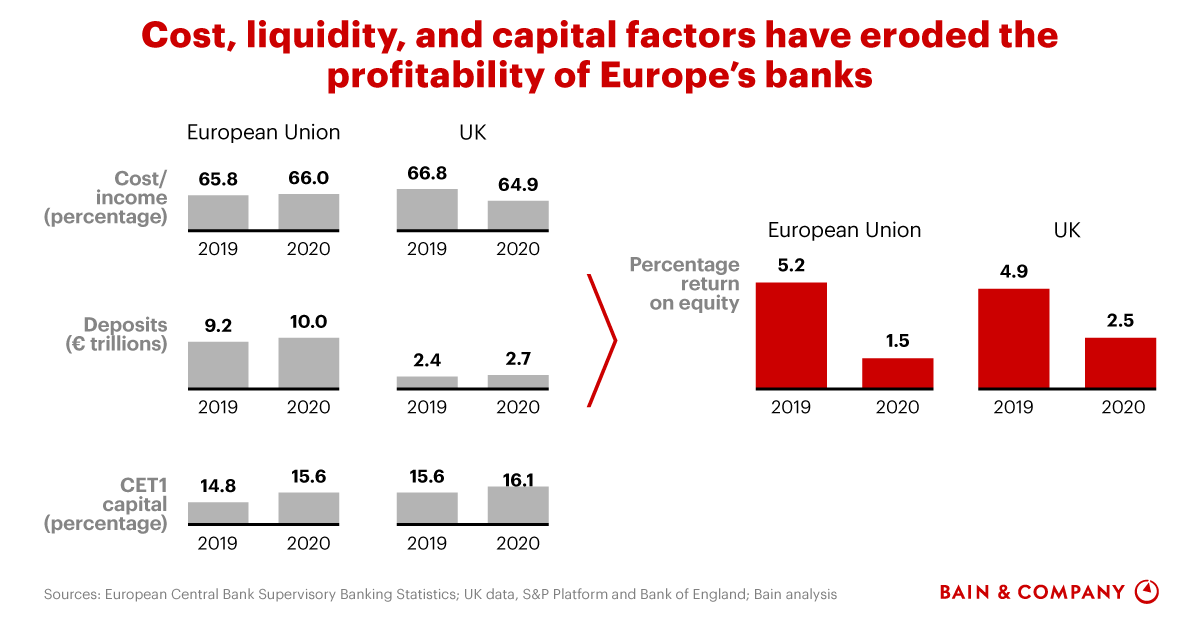 Cost, liquidity, and capital factors have eroded the profitability of Europe's banks

European Union

UK

Cost/ income (percentage)

65.8 66.0

2019 2020

66.8 64.9

2019 2020

Deposits (€ trillions)

9.2 10.0

2019 2020

2.4 2.7

2019 2020

CET1 capital (percentage)

14.8 15.6

2019 2020

15.6 16.1

2019 2020

European Union

UK

Percentage return on equity

5.2 1.5

2019 2020

4.9 2.5

2019 2020

Sources: European Central Bank Supervisory Banking Statistics; UK data, S&P Platform and Bank of England; Bain analysis

BAIN & COMPANY